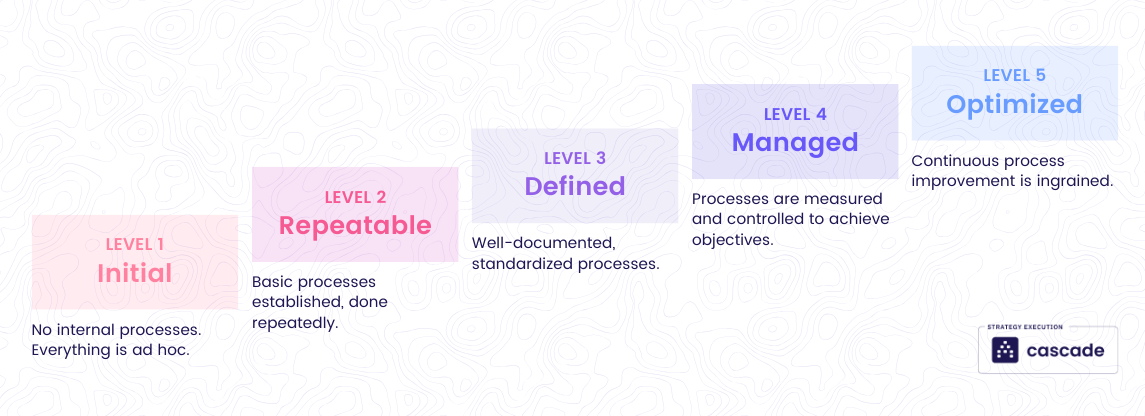 LEVEL 1
Initial

No internal processes. Everything is ad hoc.

LEVEL 2
Repeatable

Basic processes established, done repeatedly.

LEVEL 3
Defined

Well-documented, standardized processes.

LEVEL 4
Managed

Processes are measured and controlled to achieve objectives.

LEVEL 5
Optimized

Continuous process improvement is ingrained.

STRATEGY EXECUTION
cascade